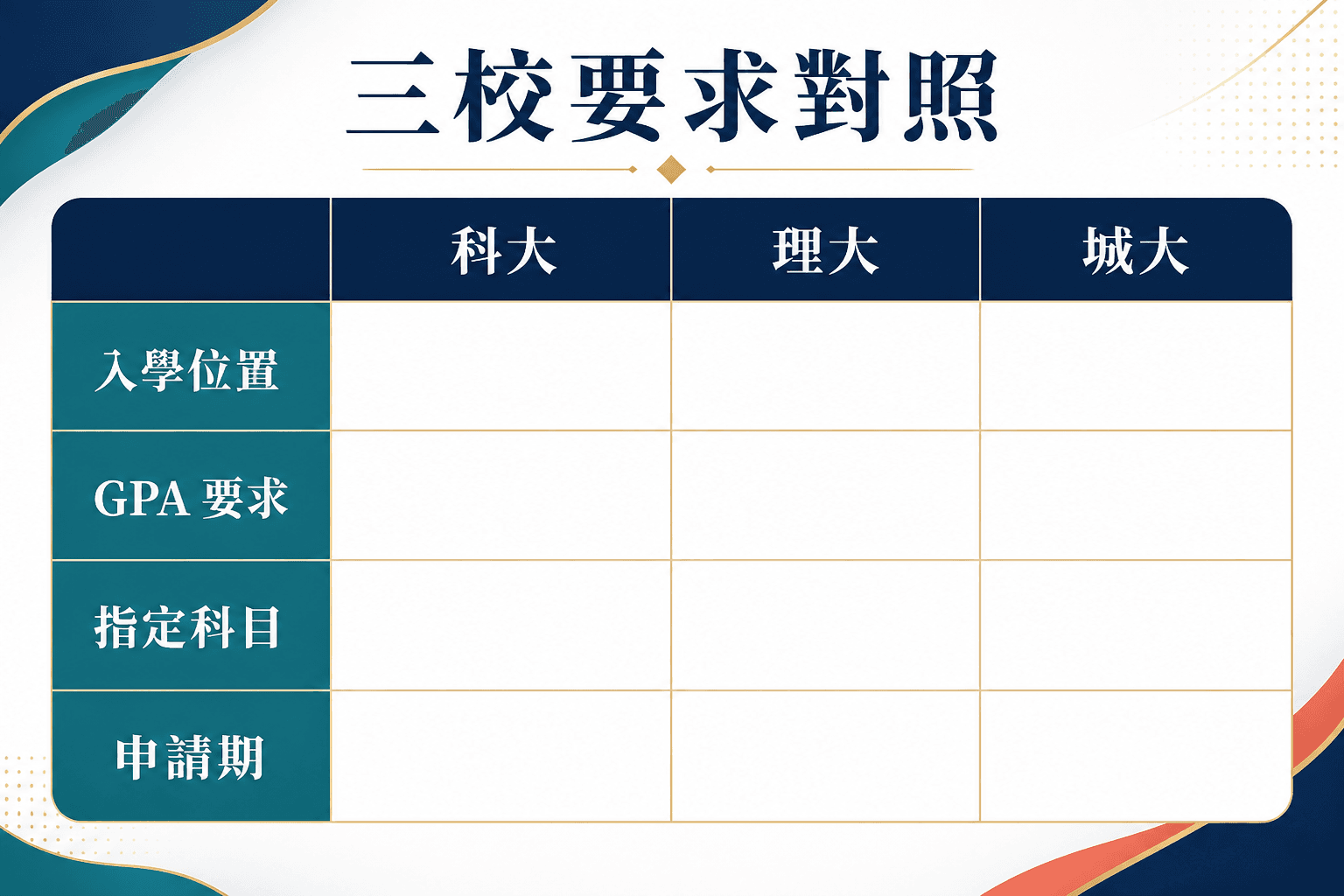 三校要求對照

| | 科大 | 理大 | 城大 |
|---|---|---|---|
| 入學位置 | | | |
| GPA 要求 | | | |
| 指定科目 | | | |
| 申請期 | | | |